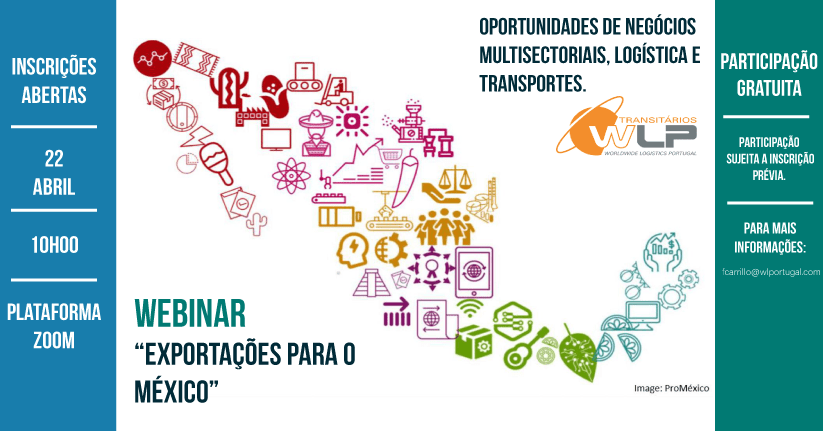 INSCRIÇÕES ABERTAS

22 ABRIL

10H00

PLATAFORMA ZOOM

OPORTUNIDADES DE NEGÓCIOS MULTISECTORIAIS, LOGÍSTICA E TRANSPORTES.

TRANSITÁRIOS
WLP
WORLDWIDE LOGISTICS PORTUGAL

WEBINAR
"EXPORTAÇÕES PARA O MÉXICO"

Image: ProMéxico

PARTICIPAÇÃO GRATUITA

PARTICIPAÇÃO SUJEITA A INSCRIÇÃO PRÉVIA.

PARA MAIS INFORMAÇÕES:

fcarrillo@wlportugal.com